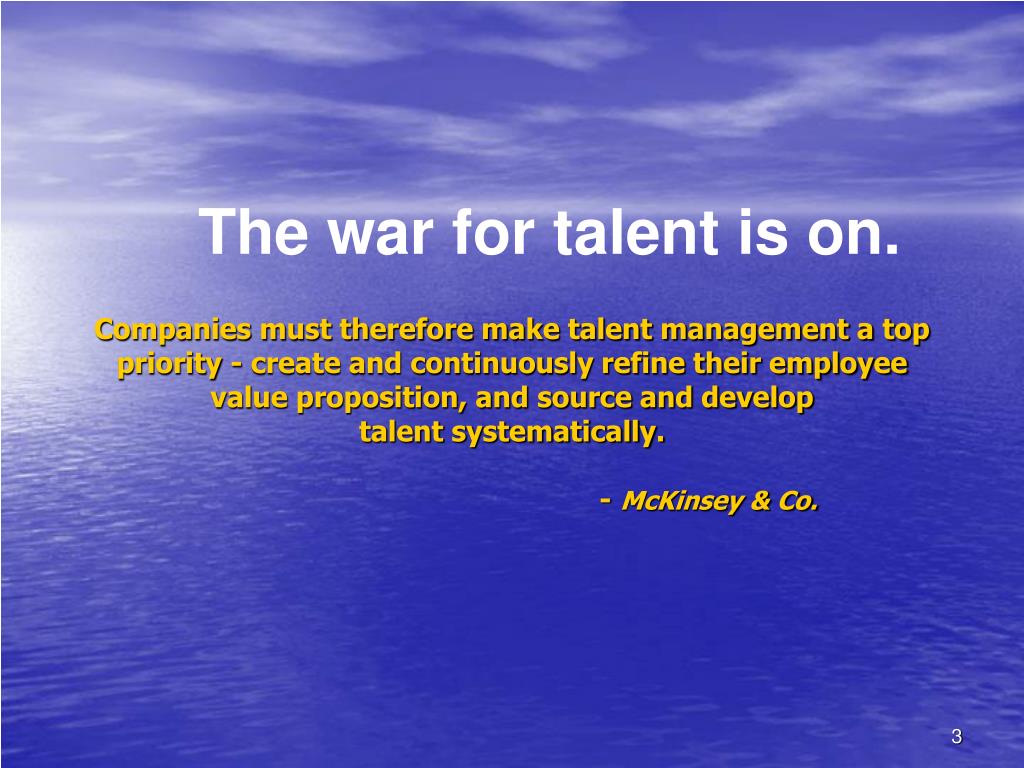 The war for talent is on.

Companies must therefore make talent management a top priority - create and continuously refine their employee value proposition, and source and develop talent systematically.

- McKinsey & Co.

3